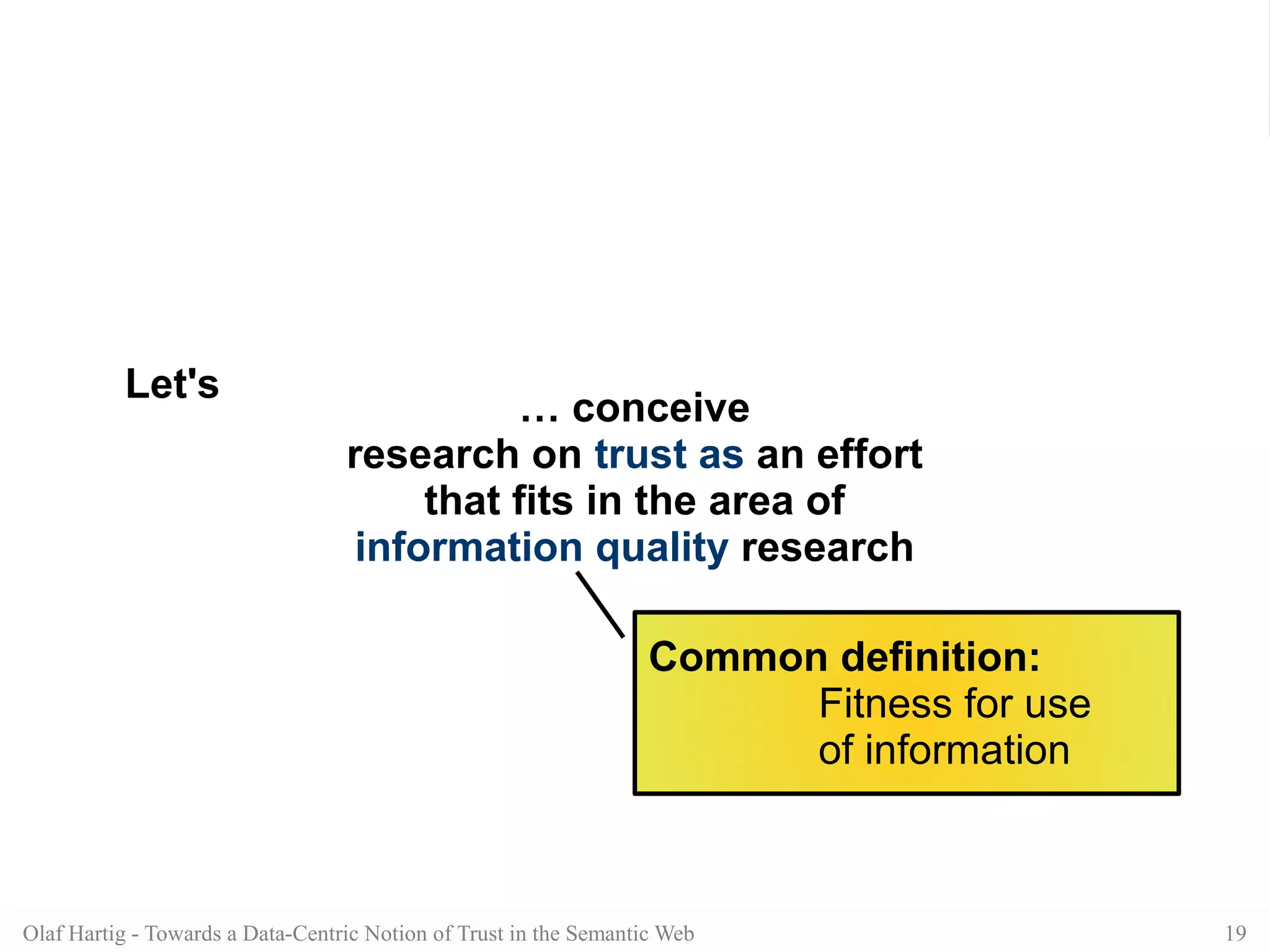 Let's

… conceive
research on trust as an effort
that fits in the area of
information quality research

Common definition:
Fitness for use
of information

Olaf Hartig - Towards a Data-Centric Notion of Trust in the Semantic Web

19